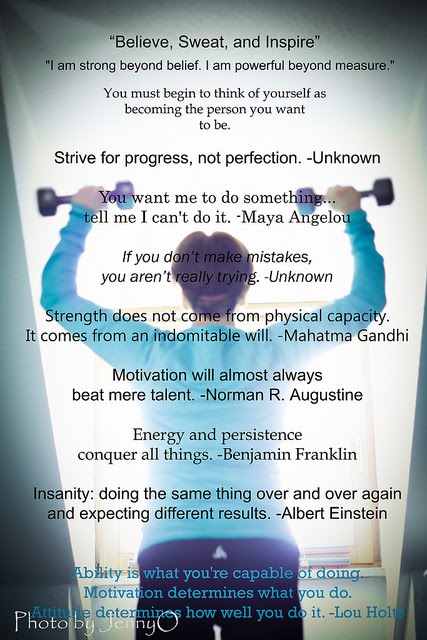 “Believe, Sweat, and Inspire”

"I am strong beyond belief. I am powerful beyond measure."

You must begin to think of yourself as becoming the person you want to be.

Strive for progress, not perfection. -Unknown

You want me to do something... tell me I can't do it. -Maya Angelou

If you don’t make mistakes, you aren’t really trying. -Unknown

Strength does not come from physical capacity. It comes from an indomitable will. -Mahatma Gandhi

Motivation will almost always beat mere talent. -Norman R. Augustine

Energy and persistence conquer all things. -Benjamin Franklin

Insanity: doing the same thing over and over again and expecting different results. -Albert Einstein

Ability is what you're capable of doing. Motivation determines what you do. Attitude determines how well you do it. -Lou Holtz

Photo by JennyO